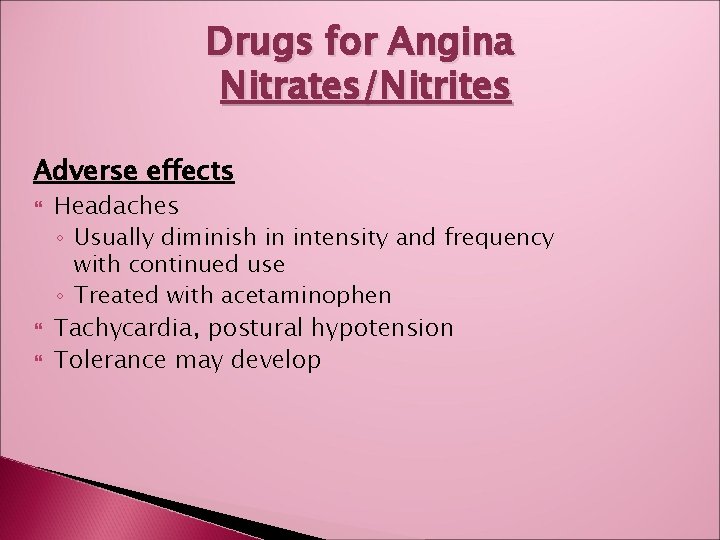 Drugs for Angina
Nitrates/Nitrites

Adverse effects

- Headaches
  - Usually diminish in intensity and frequency with continued use
  - Treated with acetaminophen
- Tachycardia, postural hypotension
- Tolerance may develop